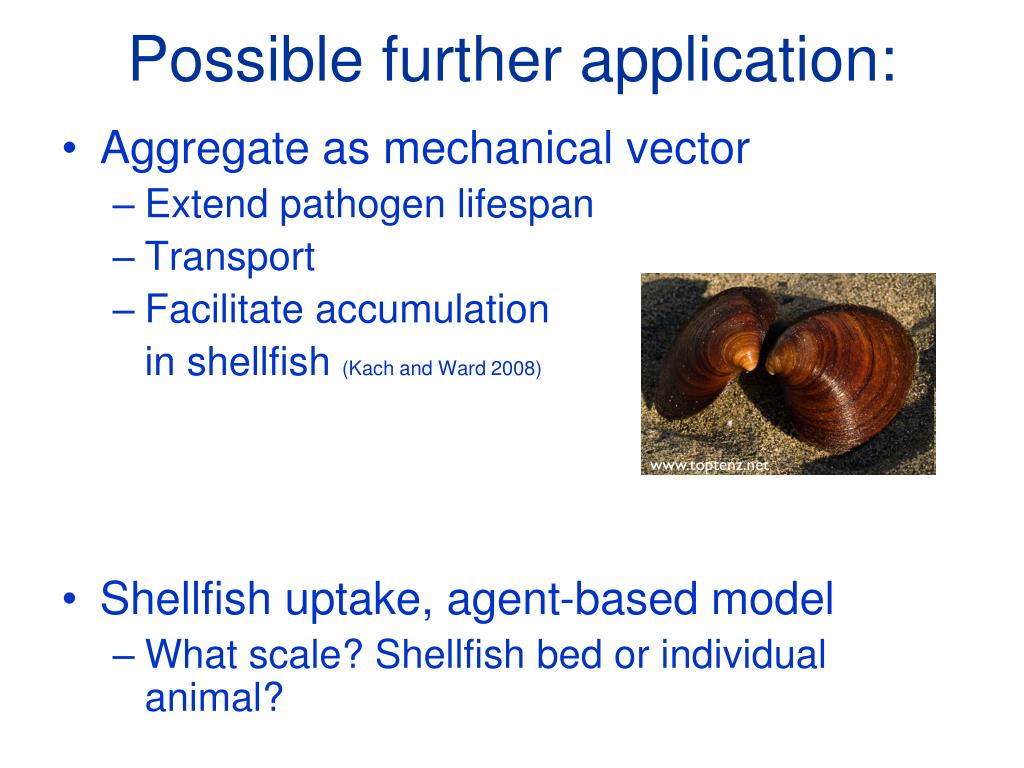 Possible further application:

• Aggregate as mechanical vector
– Extend pathogen lifespan
– Transport
– Facilitate accumulation in shellfish (Kach and Ward 2008)

www.toptenz.net

• Shellfish uptake, agent-based model
– What scale? Shellfish bed or individual animal?